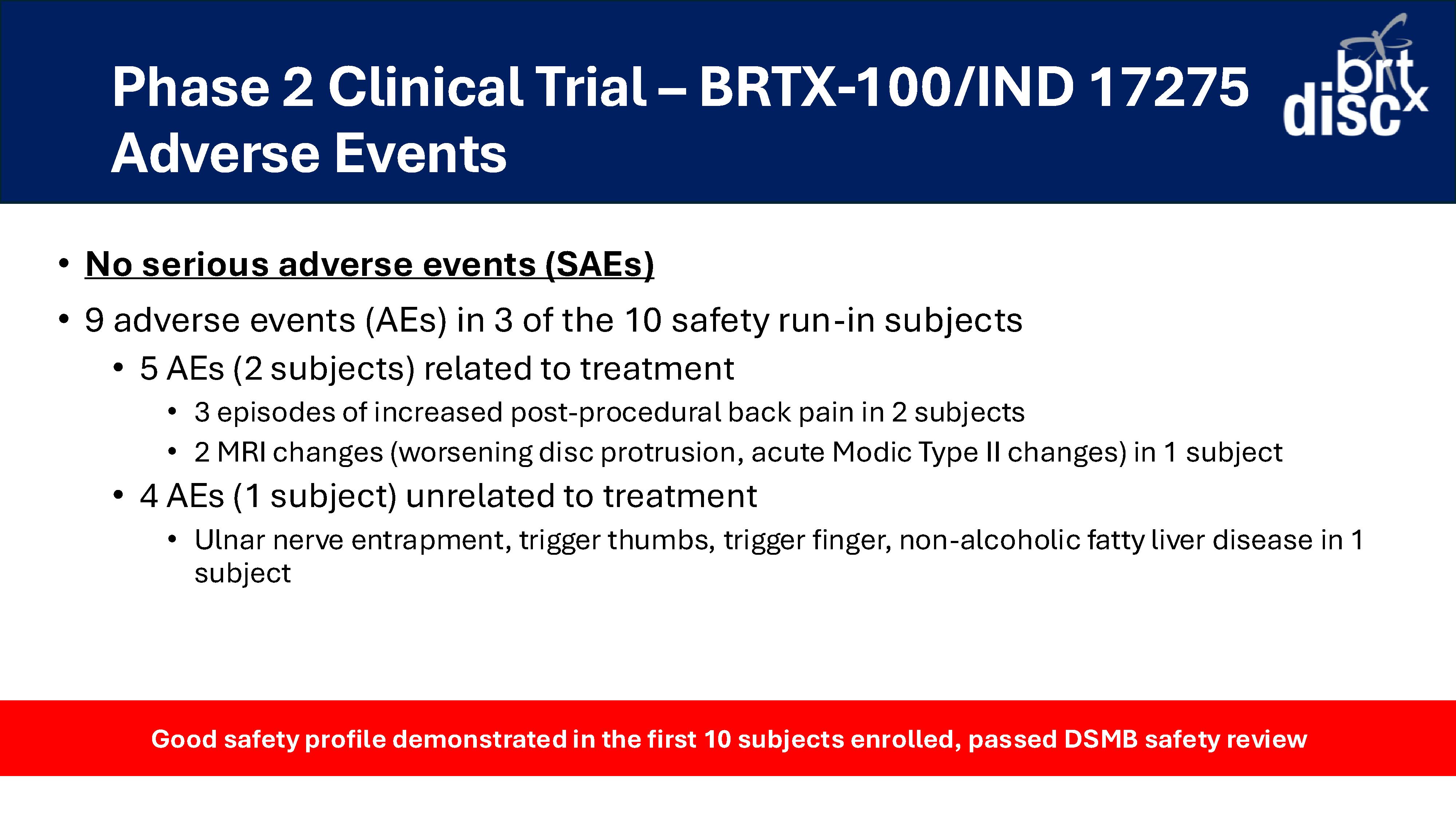 Phase 2 Clinical Trial – BRTX-100/IND 17275
Adverse Events

brt disc x

• No serious adverse events (SAEs)
• 9 adverse events (AEs) in 3 of the 10 safety run-in subjects
• 5 AEs (2 subjects) related to treatment
• 3 episodes of increased post-procedural back pain in 2 subjects
• 2 MRI changes (worsening disc protrusion, acute Modic Type II changes) in 1 subject
• 4 AEs (1 subject) unrelated to treatment
• Ulnar nerve entrapment, trigger thumbs, trigger finger, non-alcoholic fatty liver disease in 1 subject

Good safety profile demonstrated in the first 10 subjects enrolled, passed DSMB safety review